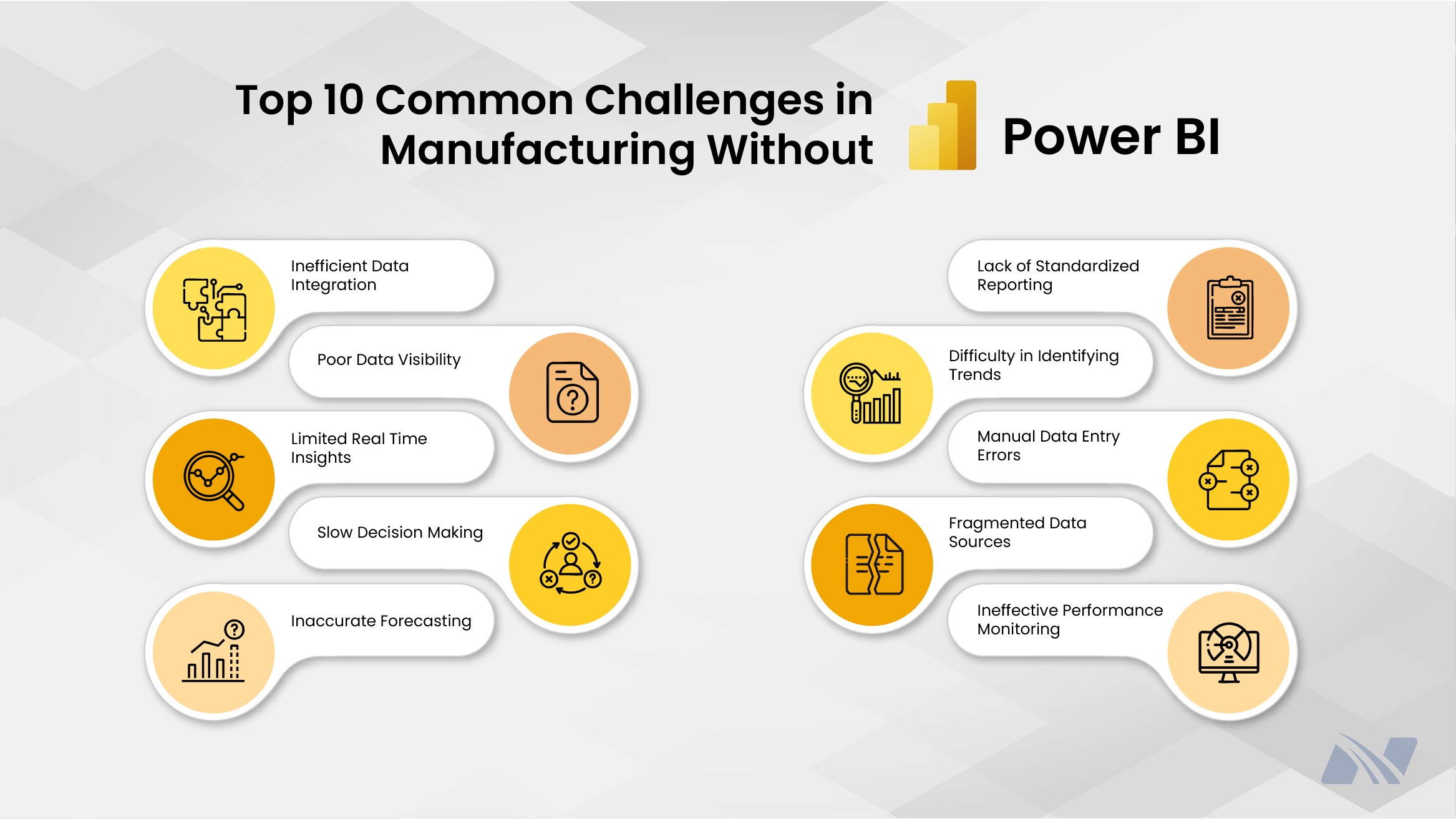 Top 10 Common Challenges in Manufacturing Without

Power BI

Inefficient Data Integration

Poor Data Visibility

Limited Real Time Insights

Slow Decision Making

Inaccurate Forecasting

Lack of Standardized Reporting

Difficulty in Identifying Trends

Manual Data Entry Errors

Fragmented Data Sources

Ineffective Performance Monitoring